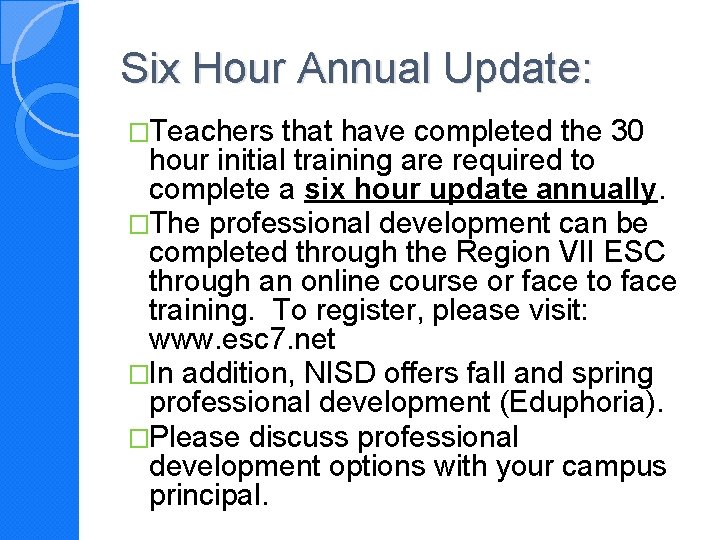 Six Hour Annual Update:

□Teachers that have completed the 30 hour initial training are required to complete a six hour update annually.

□The professional development can be completed through the Region VII ESC through an online course or face to face training. To register, please visit: www.esc7.net

□In addition, NISD offers fall and spring professional development (Eduphoria).

□Please discuss professional development options with your campus principal.